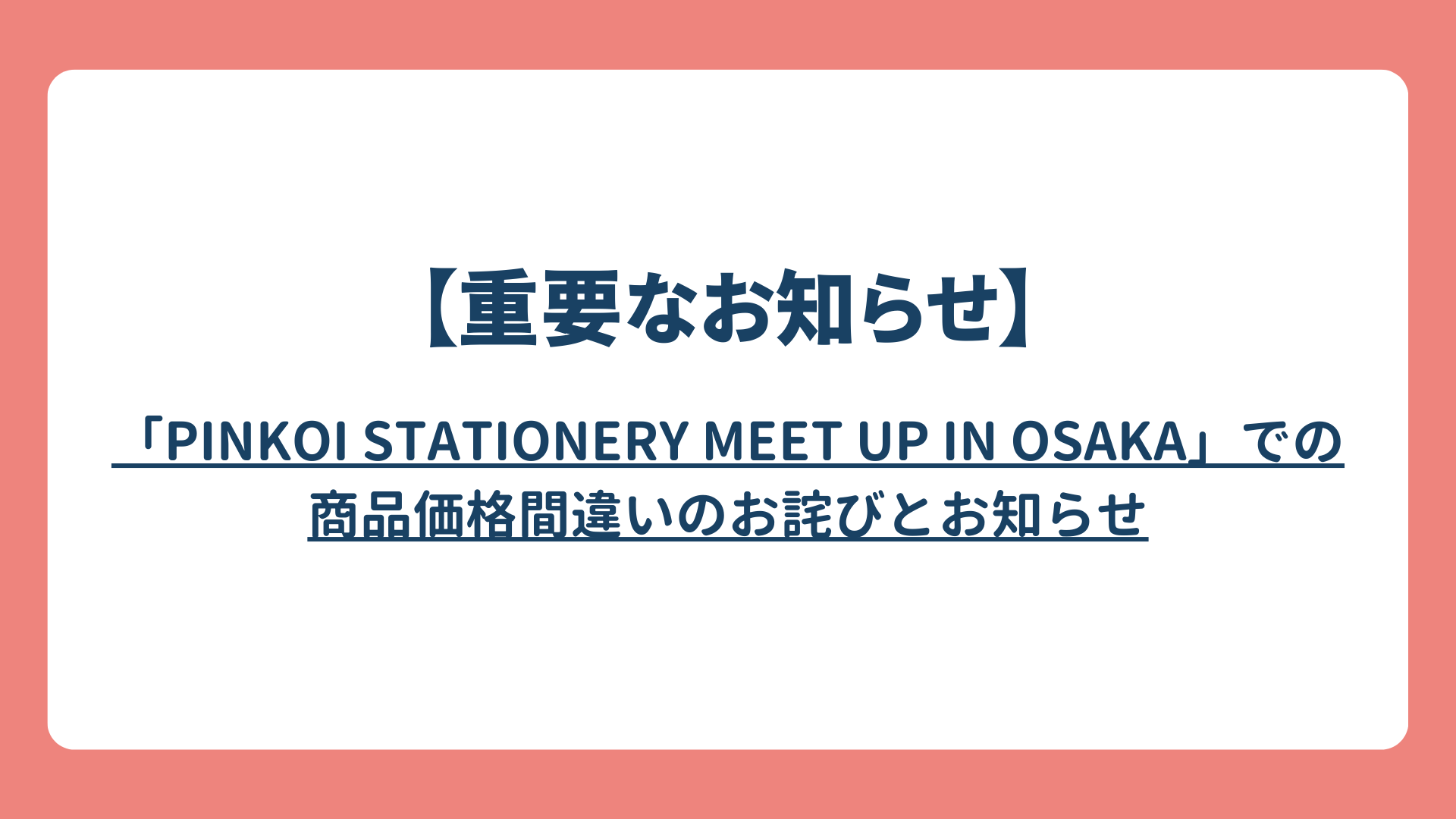 【重要なお知らせ】

「PINKOI STATIONERY MEET UP IN OSAKA」での商品価格間違いのお詫びとお知らせ